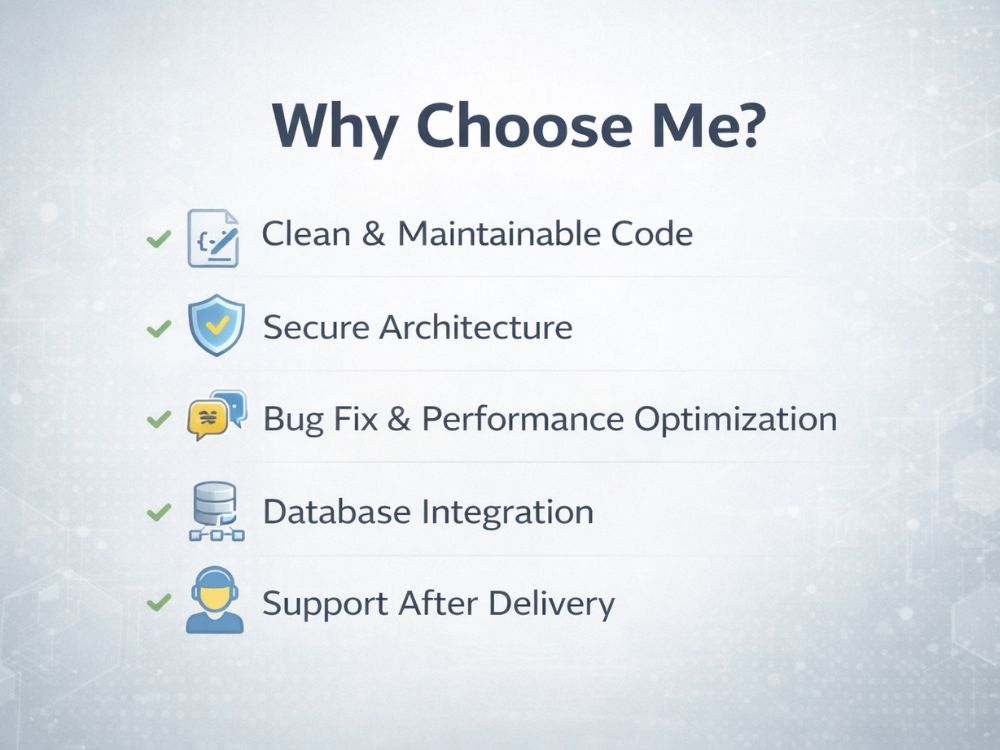 Why Choose Me?

✓ Clean & Maintainable Code

✓ Secure Architecture

✓ Bug Fix & Performance Optimization

✓ Database Integration

✓ Support After Delivery